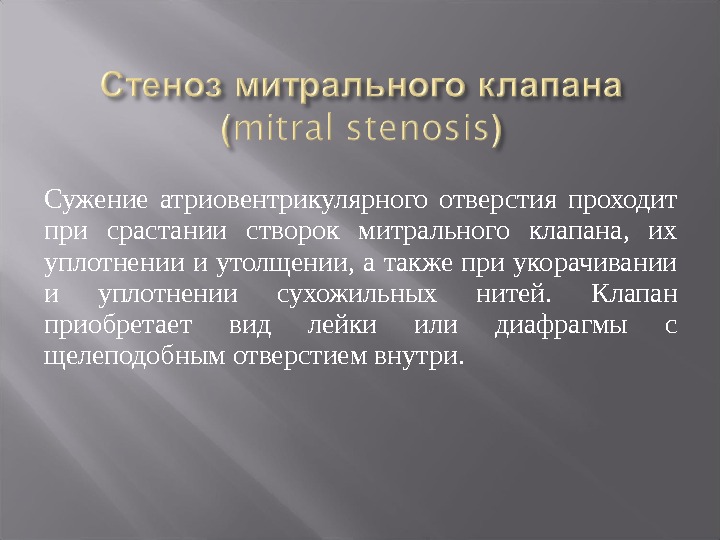 Стеноз митрального клапана (mitral stenosis)

Сужение атриовентрикулярного отверстия проходит при срастании створок митрального клапана, их уплотнении и утолщении, а также при укорачивании и уплотнении сухожильных нитей. Клапан приобретает вид лейки или диафрагмы с щелеподобным отверстием внутри.